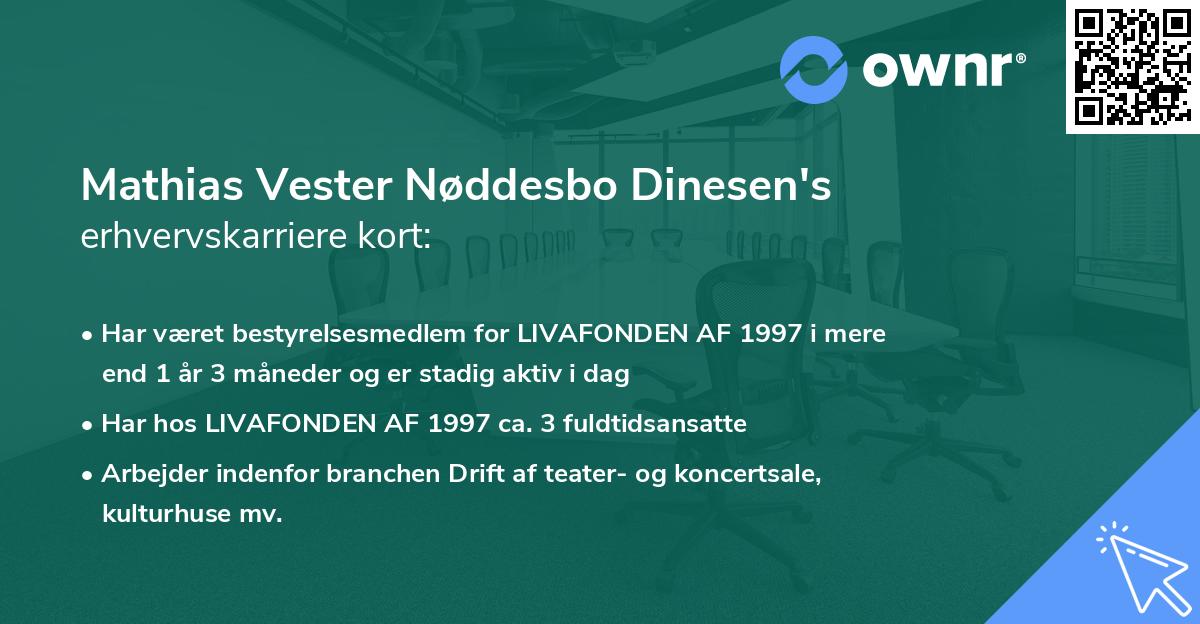 ownr®

Mathias Vester Nøddesbo Dinesen's erhvervskarriere kort:

• Har været bestyrelsesmedlem for LIVAFONDEN AF 1997 i mere end 1 år 3 måneder og er stadig aktiv i dag

• Har hos LIVAFONDEN AF 1997 ca. 3 fuldtidsansatte

• Arbejder indenfor branchen Drift af teater- og koncertsale, kulturhuse mv.